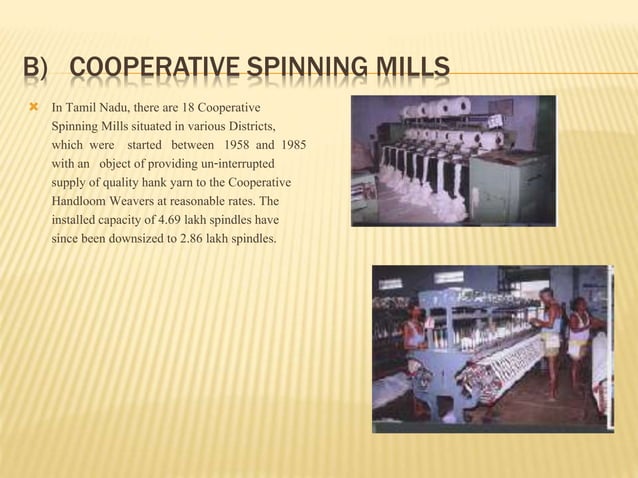 B) COOPERATIVE SPINNING MILLS

In Tamil Nadu, there are 18 Cooperative Spinning Mills situated in various Districts, which were started between 1958 and 1985 with an object of providing un-interrupted supply of quality hank yarn to the Cooperative Handloom Weavers at reasonable rates. The installed capacity of 4.69 lakh spindles have since been downsized to 2.86 lakh spindles.